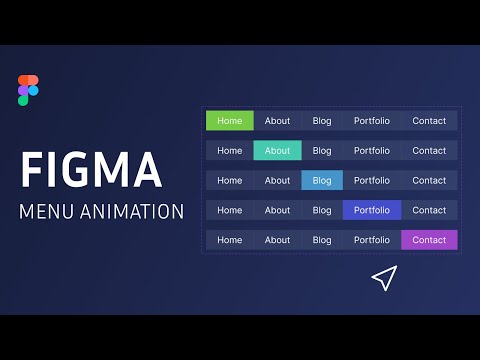 FIGMA
MENU ANIMATION

Home About Blog Portfolio Contact
Home About Blog Portfolio Contact
Home About Blog Portfolio Contact
Home About Blog Portfolio Contact
Home About Blog Portfolio Contact